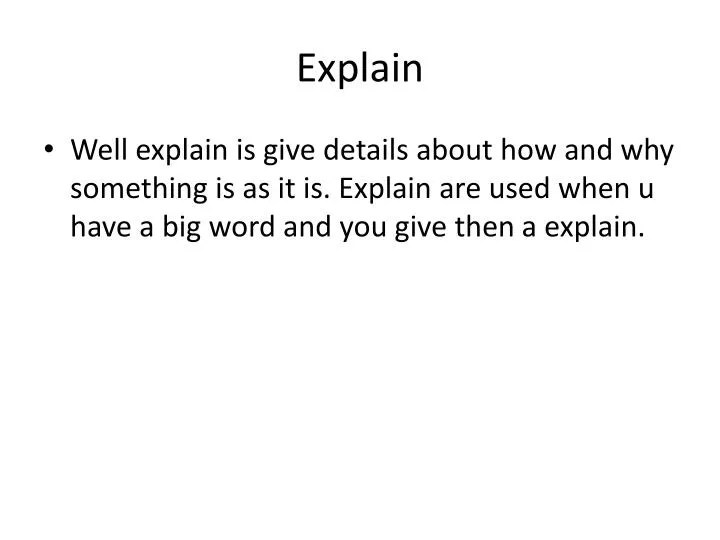 Explain

• Well explain is give details about how and why something is as it is. Explain are used when u have a big word and you give then a explain.